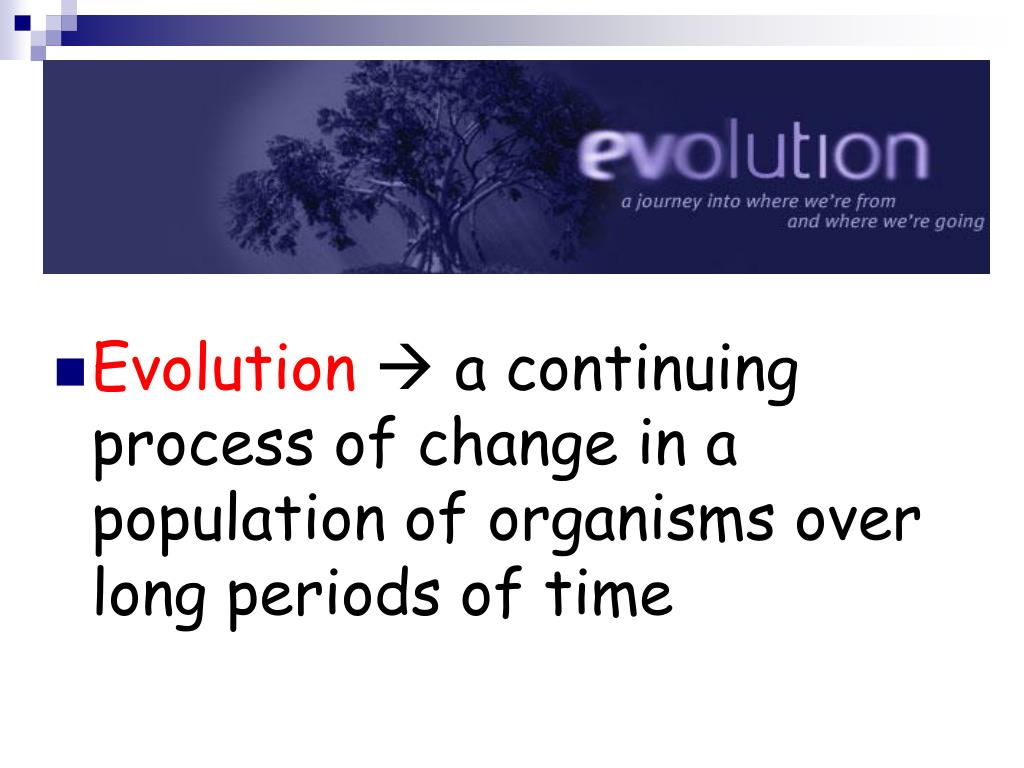 evolution
a journey into where we're from and where we're going

Evolution → a continuing process of change in a population of organisms over long periods of time